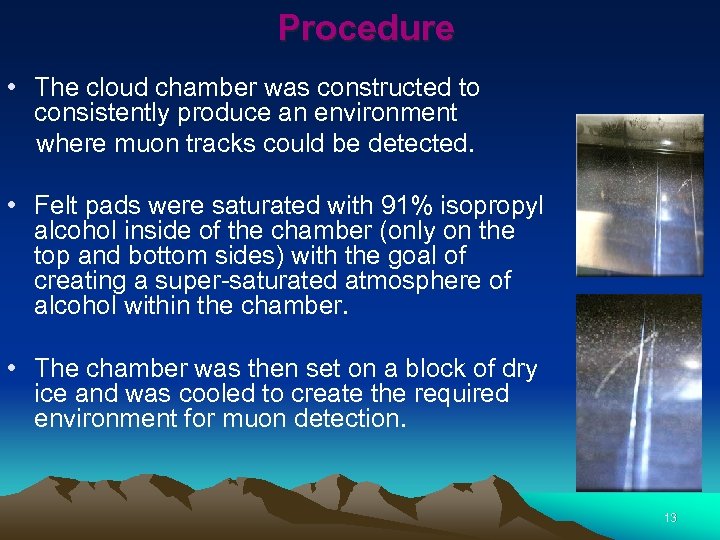 Procedure

• The cloud chamber was constructed to consistently produce an environment where muon tracks could be detected.

• Felt pads were saturated with 91% isopropyl alcohol inside of the chamber (only on the top and bottom sides) with the goal of creating a super-saturated atmosphere of alcohol within the chamber.

• The chamber was then set on a block of dry ice and was cooled to create the required environment for muon detection.

13